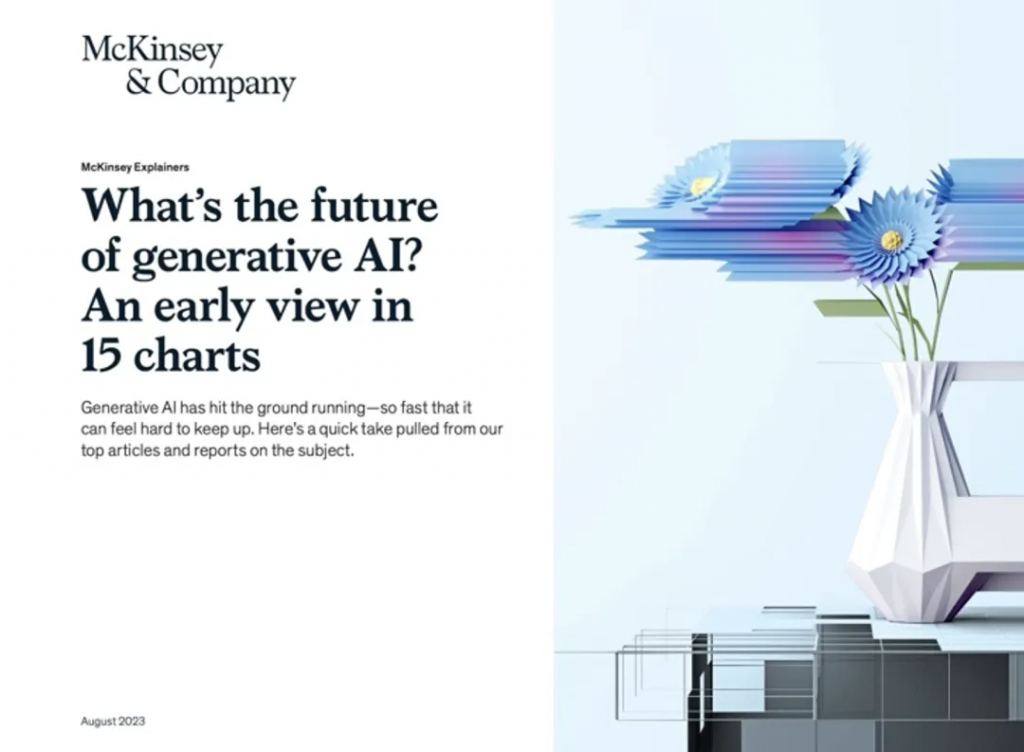 McKinsey & Company

McKinsey Explainers

What's the future of generative AI? An early view in 15 charts

Generative AI has hit the ground running—so fast that it can feel hard to keep up. Here's a quick take pulled from our top articles and reports on the subject.

August 2023